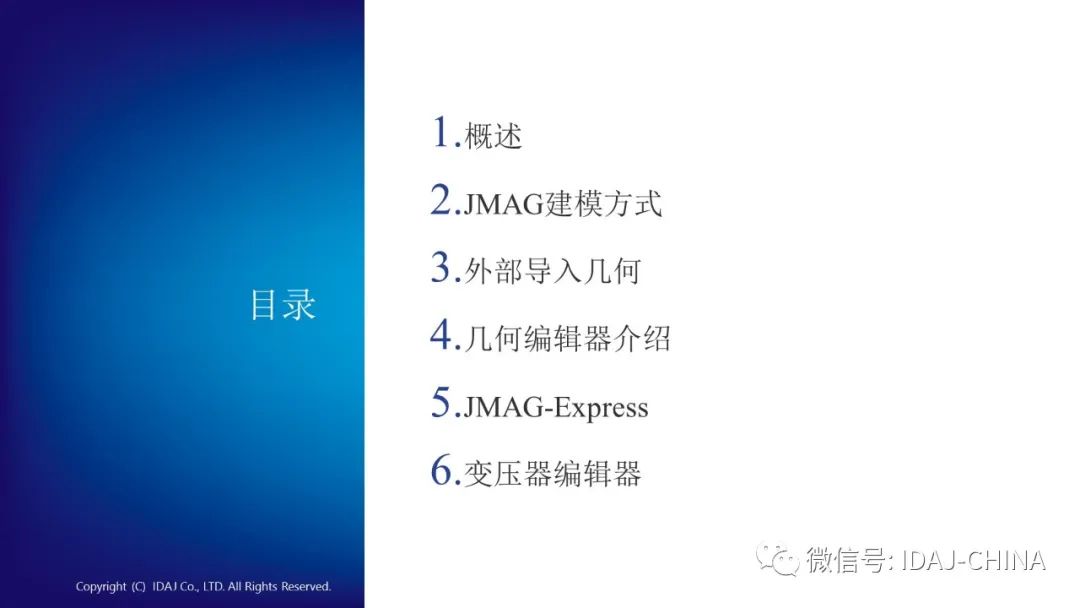 目录

1.概述

2.JMAG建模方式

3.外部导入几何

4.几何编辑器介绍

5.JMAG-Express

6.变压器编辑器

Copyright (C) IDAJ Co., LTD. All Rights Reserved.

微信号: IDAJ-CHINA